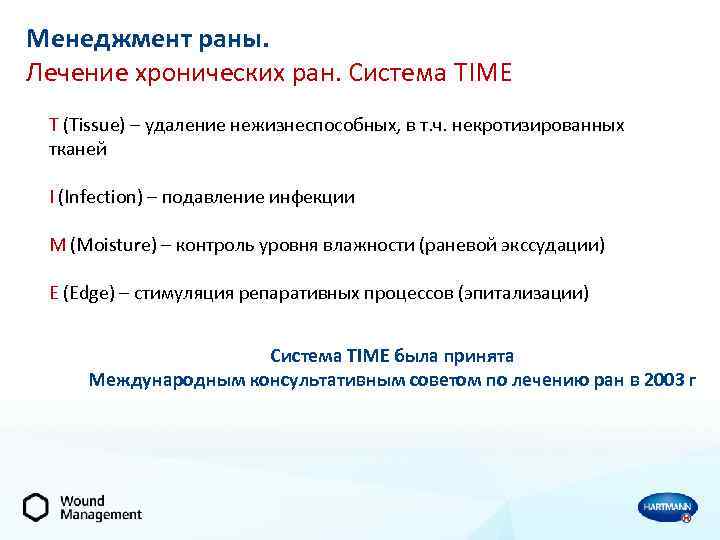 Менеджмент раны.
Лечение хронических ран. Система TIME

T (Tissue) – удаление нежизнеспособных, в т.ч. некротизированных тканей

I (Infection) – подавление инфекции

M (Moisture) – контроль уровня влажности (раневой экссудации)

E (Edge) – стимуляция репаративных процессов (эпитализации)

Система TIME была принята
Международным консультативным советом по лечению ран в 2003 г

Wound Management

HARTMANN